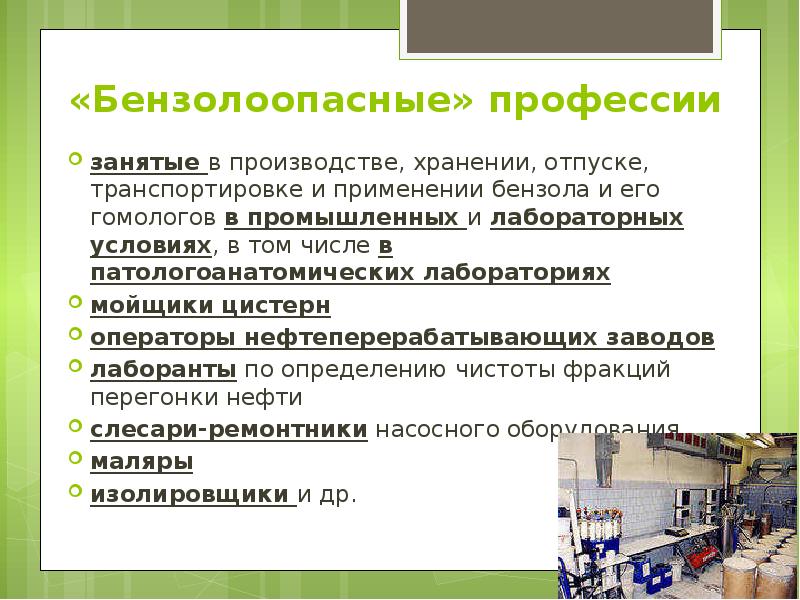 «Бензолоопасные» профессии

занятые в производстве, хранении, отпуске, транспортировке и применении бензола и его гомологов в промышленных и лабораторных условиях, в том числе в патологоанатомических лабораториях

мойщики цистерн

операторы нефтеперерабатывающих заводов

лаборанты по определению чистоты фракций перегонки нефти

слесари-ремонтники насосного оборудования

маляры

изолировщики и др.